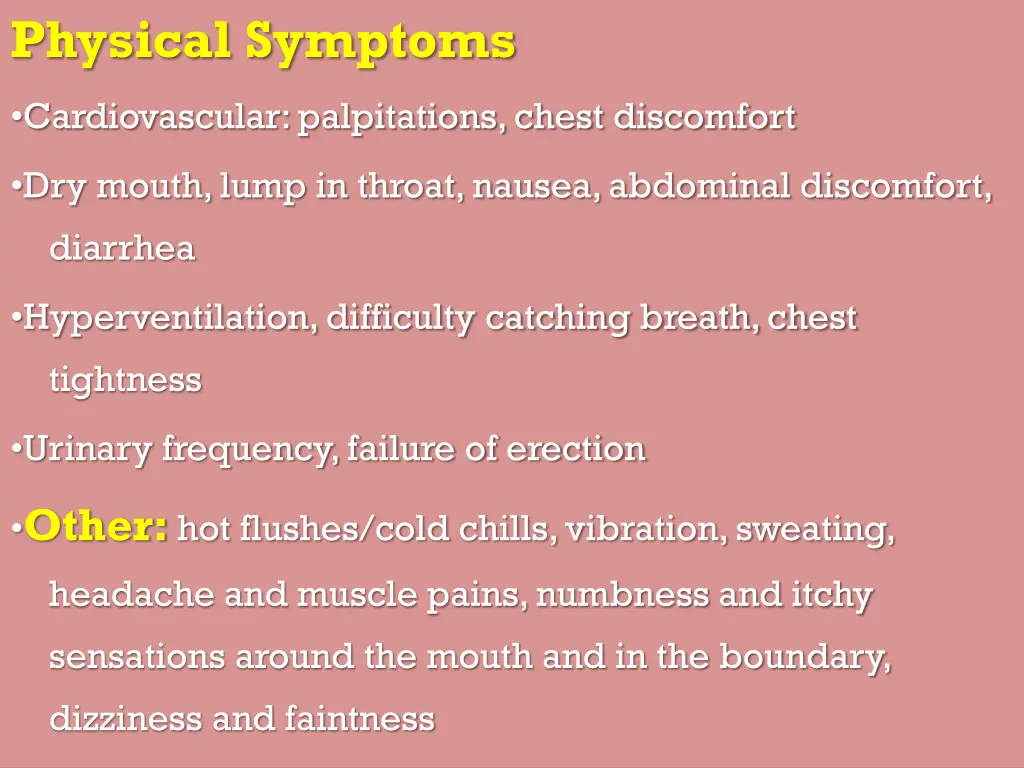 Physical Symptoms

•Cardiovascular: palpitations, chest discomfort

•Dry mouth, lump in throat, nausea, abdominal discomfort, diarrhea

•Hyperventilation, difficulty catching breath, chest tightness

•Urinary frequency, failure of erection

•Other: hot flushes/cold chills, vibration, sweating, headache and muscle pains, numbness and itchy sensations around the mouth and in the boundary, dizziness and faintness